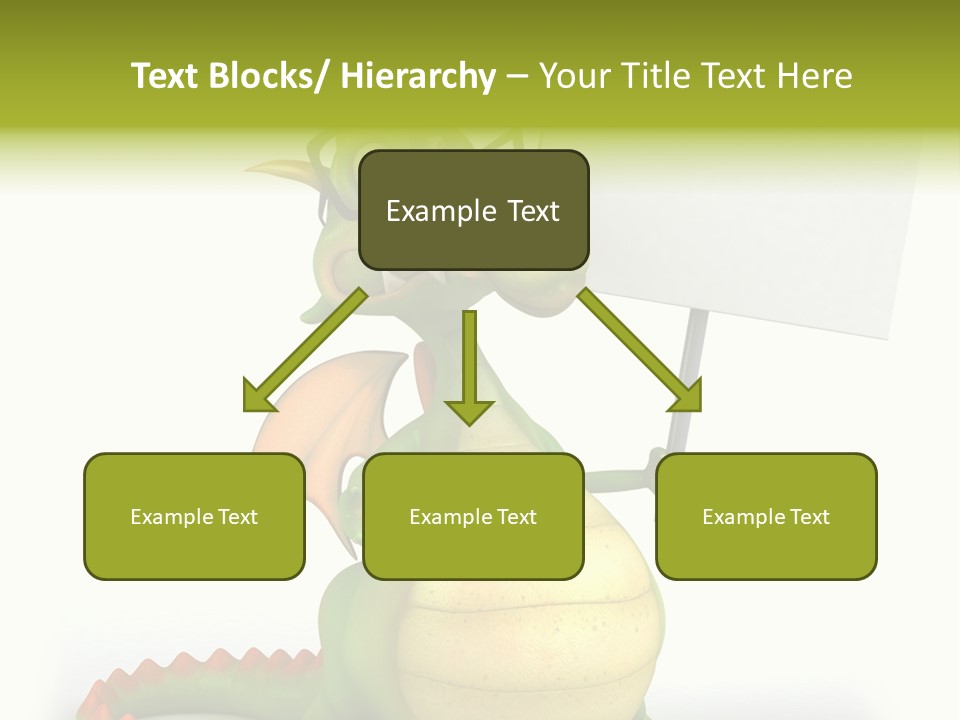 Text Blocks/ Hierarchy – Your Title Text Here

Example Text

Example Text

Example Text

Example Text